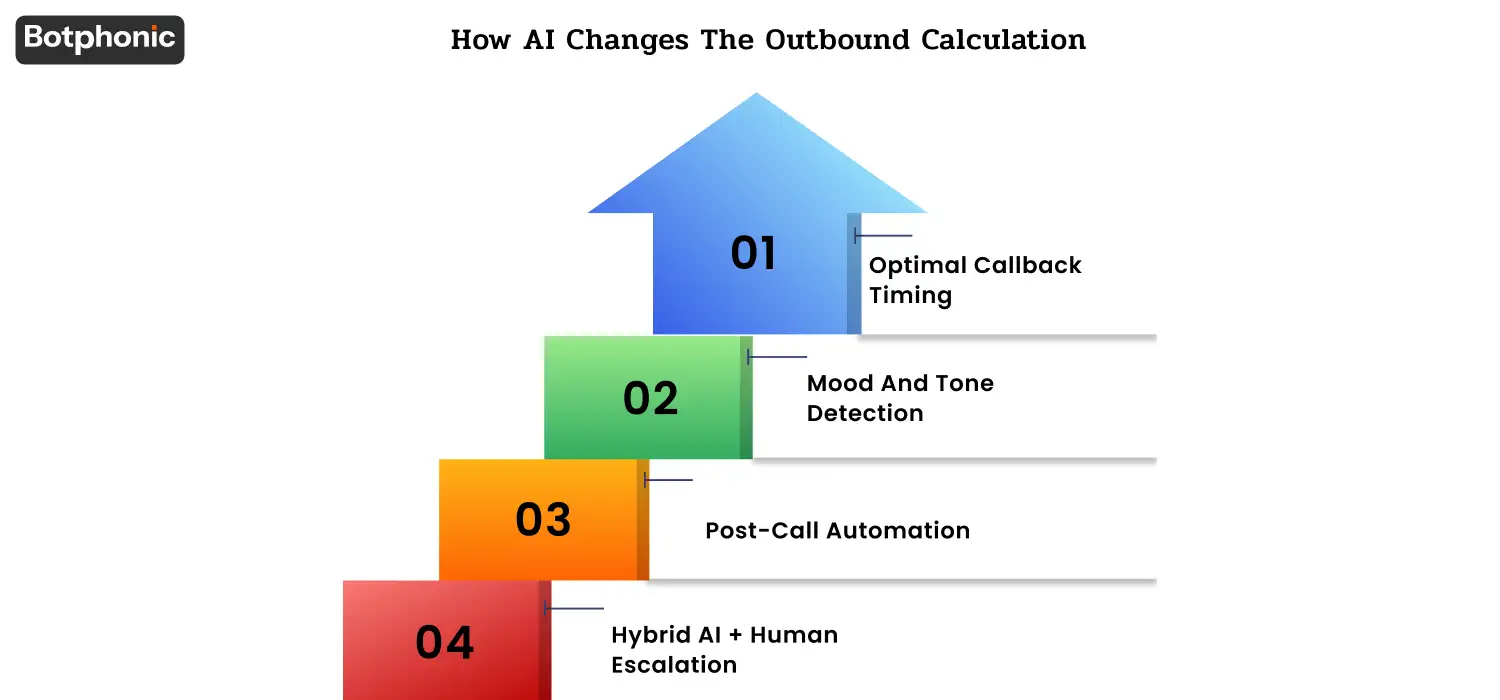 Botphonic

How AI Changes The Outbound Calculation

01

Optimal Callback Timing

02

Mood And Tone Detection

03

Post-Call Automation

04

Hybrid AI + Human Escalation